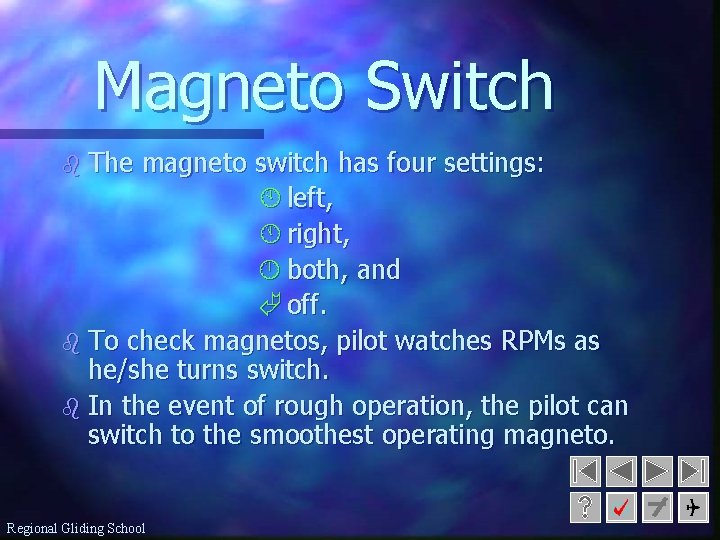 Magneto Switch

The magneto switch has four settings:

left,

right,

both, and

off.

To check magnetos, pilot watches RPMs as he/she turns switch.

In the event of rough operation, the pilot can switch to the smoothest operating magneto.

?

Regional Gliding School